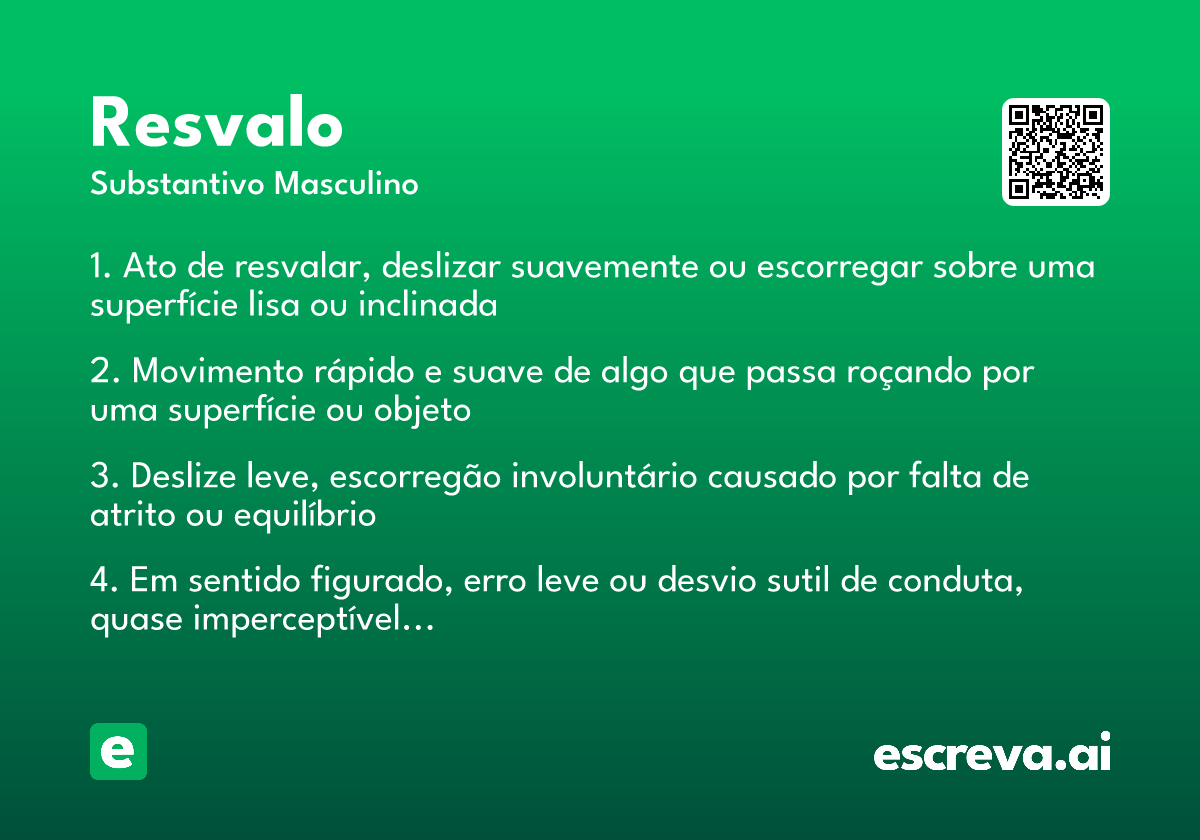 Resvalo
Substantivo Masculino

1. Ato de resvalar, deslizar suavemente ou escorregar sobre uma superfície lisa ou inclinada

2. Movimento rápido e suave de algo que passa roçando por uma superfície ou objeto

3. Deslize leve, escorregão involuntário causado por falta de atrito ou equilíbrio

4. Em sentido figurado, erro leve ou desvio sutil de conduta, quase imperceptível...

e

escreva.ai